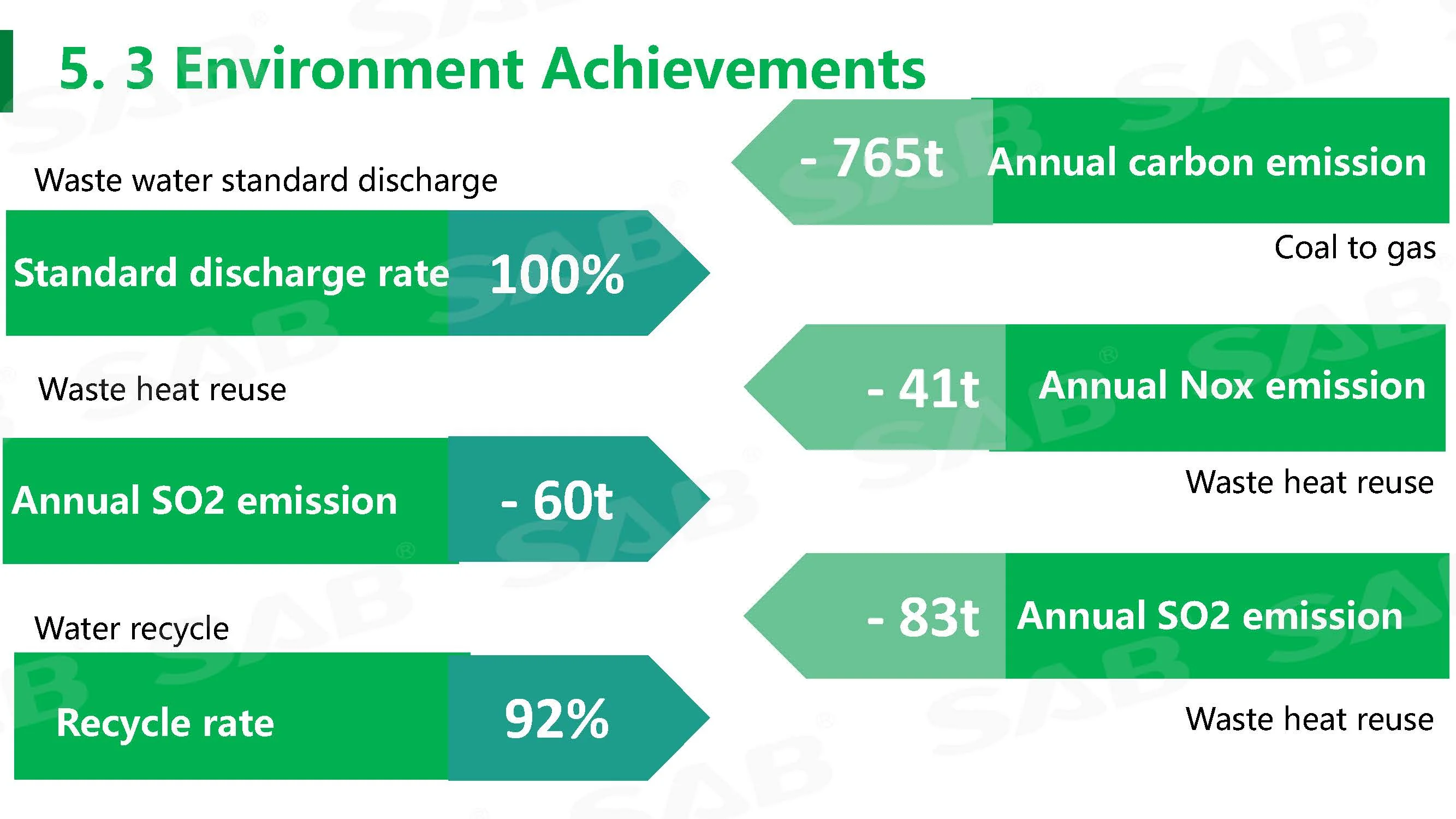 5. 3 Environment Achievements

Waste water standard discharge

Standard discharge rate 100%

Waste heat reuse

Annual SO2 emission - 60t

Water recycle

Recycle rate 92%

- 765t Annual carbon emission

Coal to gas

- 41t Annual Nox emission

Waste heat reuse

- 83t Annual SO2 emission

Waste heat reuse